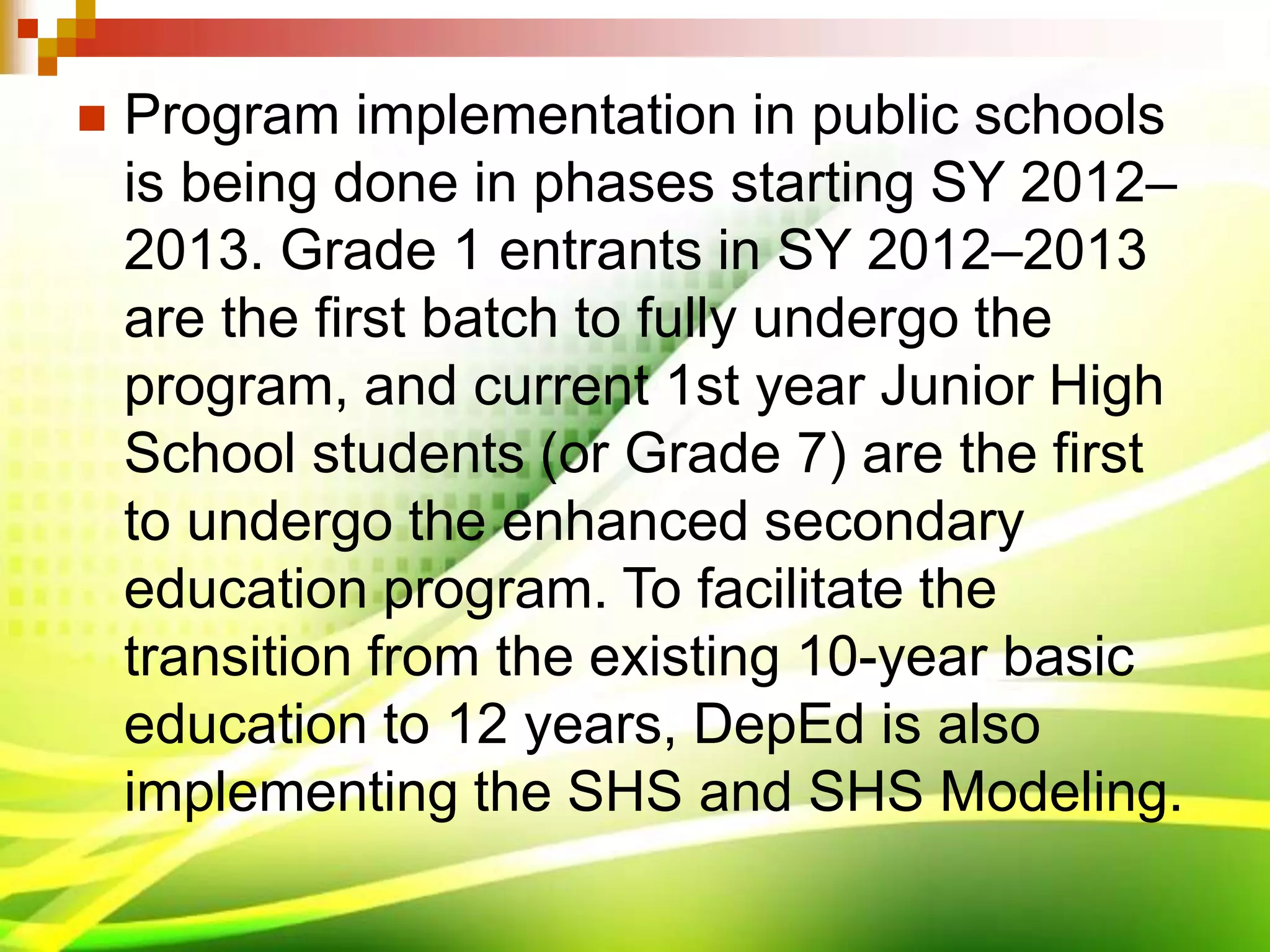 Program implementation in public schools is being done in phases starting SY 2012–2013. Grade 1 entrants in SY 2012–2013 are the first batch to fully undergo the program, and current 1st year Junior High School students (or Grade 7) are the first to undergo the enhanced secondary education program. To facilitate the transition from the existing 10-year basic education to 12 years, DepEd is also implementing the SHS and SHS Modeling.